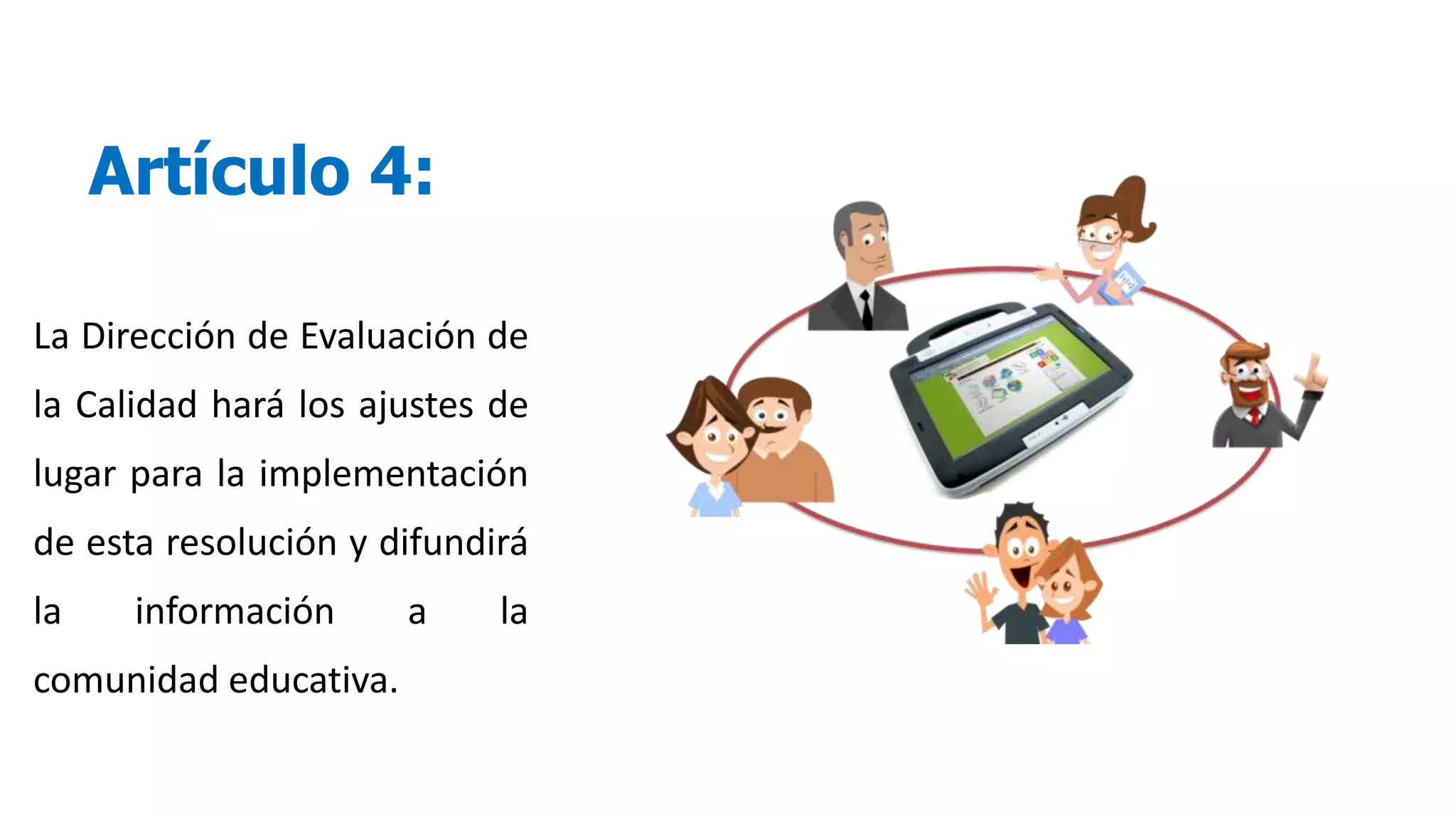 Artículo 4:

La Dirección de Evaluación de la Calidad hará los ajustes de lugar para la implementación de esta resolución y difundirá la información a la comunidad educativa.